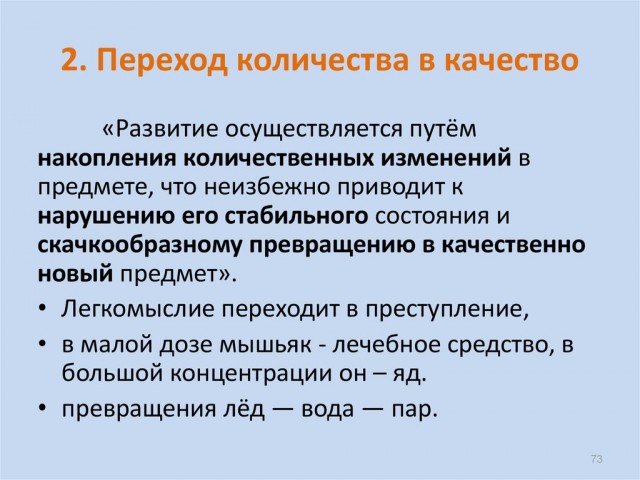 2. Переход количества в качество

«Развитие осуществляется путём накопления количественных изменений в предмете, что неизбежно приводит к нарушению его стабильного состояния и скачкообразному превращению в качественно новый предмет».

• Легкомыслие переходит в преступление,
• в малой дозе мышьяк - лечебное средство, в большой концентрации он – яд.
• превращения лёд — вода — пар.

73